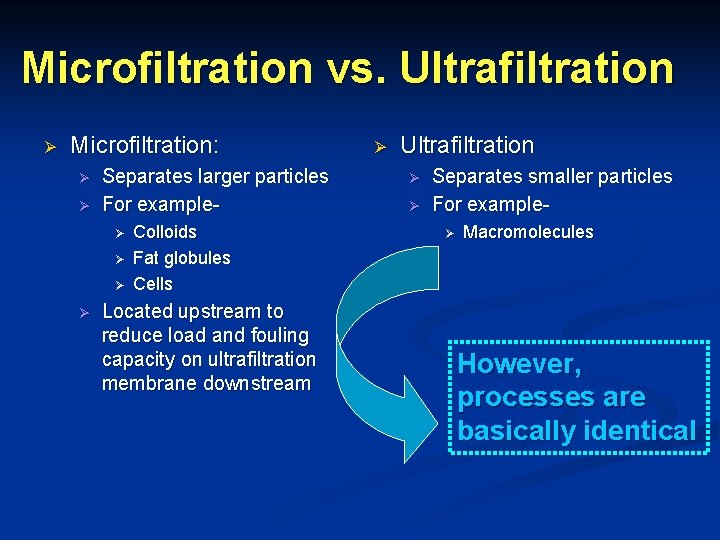 Microfiltration vs. Ultrafiltration

➢ Microfiltration:
➢ Separates larger particles
➢ For example-
➢ Colloids
➢ Fat globules
➢ Cells
➢ Located upstream to reduce load and fouling capacity on ultrafiltration membrane downstream

➢ Ultrafiltration
➢ Separates smaller particles
➢ For example-
➢ Macromolecules

However, processes are basically identical